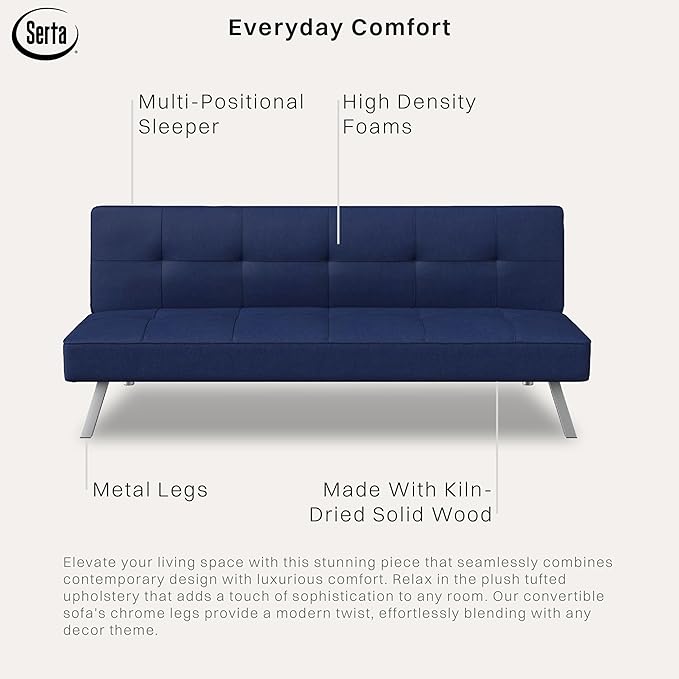 Serta

Everyday Comfort

Multi-Positional Sleeper

High Density Foams

Metal Legs

Made With Kiln-Dried Solid Wood

Elevate your living space with this stunning piece that seamlessly combines contemporary design with luxurious comfort. Relax in the plush tufted upholstery that adds a touch of sophistication to any room. Our convertible sofa's chrome legs provide a modern twist, effortlessly blending with any decor theme.